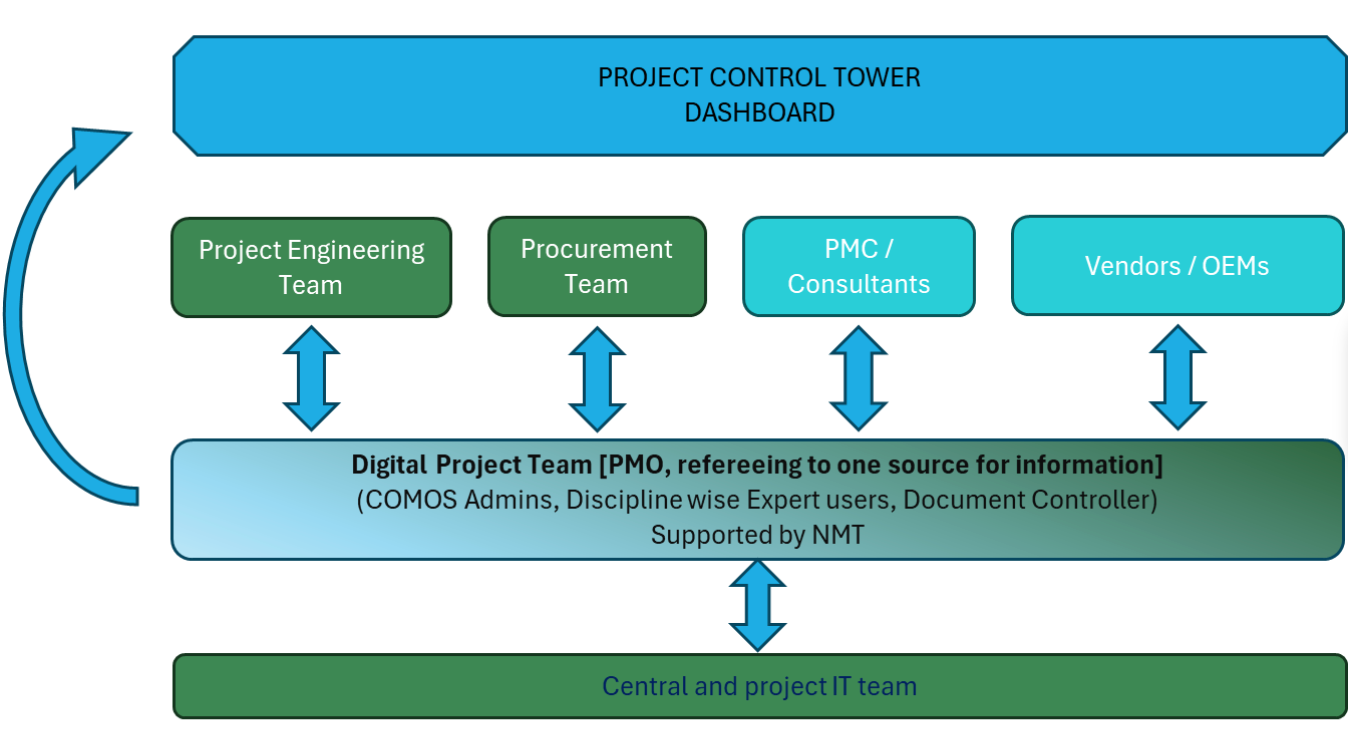 PROJECT CONTROL TOWER
DASHBOARD

Project Engineering Team

Procurement Team

PMC / Consultants

Vendors / OEMs

Digital Project Team [PMO, refereeing to one source for information]
(COMOS Admins, Discipline wise Expert users, Document Controller)
Supported by NMT

Central and project IT team